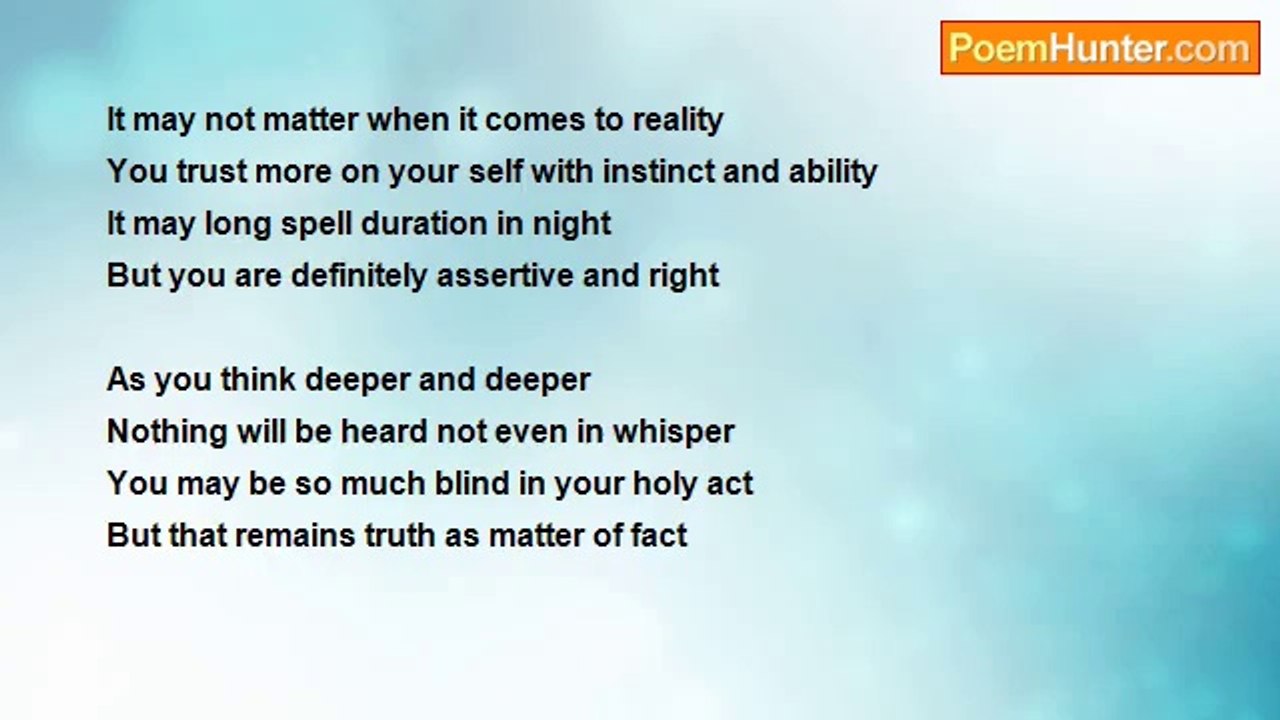 PoemHunter.com

It may not matter when it comes to reality
You trust more on your self with instinct and ability
It may long spell duration in night
But you are definitely assertive and right

As you think deeper and deeper
Nothing will be heard not even in whisper
You may be so much blind in your holy act
But that remains truth as matter of fact